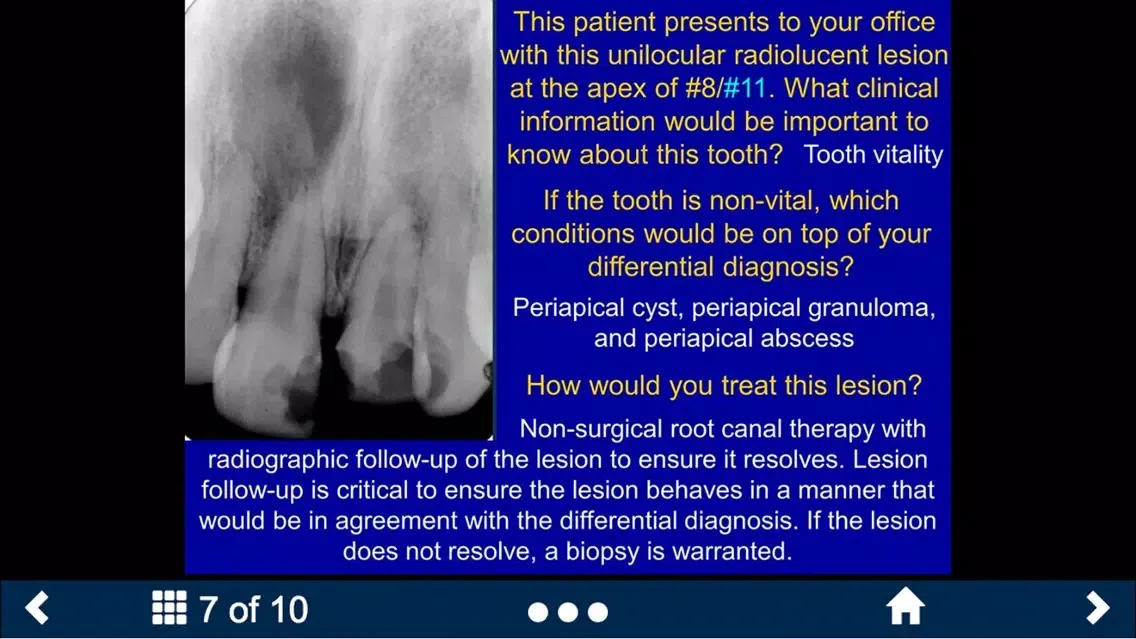 This patient presents to your office with this unilocular radiolucent lesion at the apex of #8/#11. What clinical information would be important to know about this tooth? Tooth vitality

If the tooth is non-vital, which conditions would be on top of your differential diagnosis?

Periapical cyst, periapical granuloma, and periapical abscess

How would you treat this lesion?

Non-surgical root canal therapy with radiographic follow-up of the lesion to ensure it resolves. Lesion follow-up is critical to ensure the lesion behaves in a manner that would be in agreement with the differential diagnosis. If the lesion does not resolve, a biopsy is warranted.

7 of 10